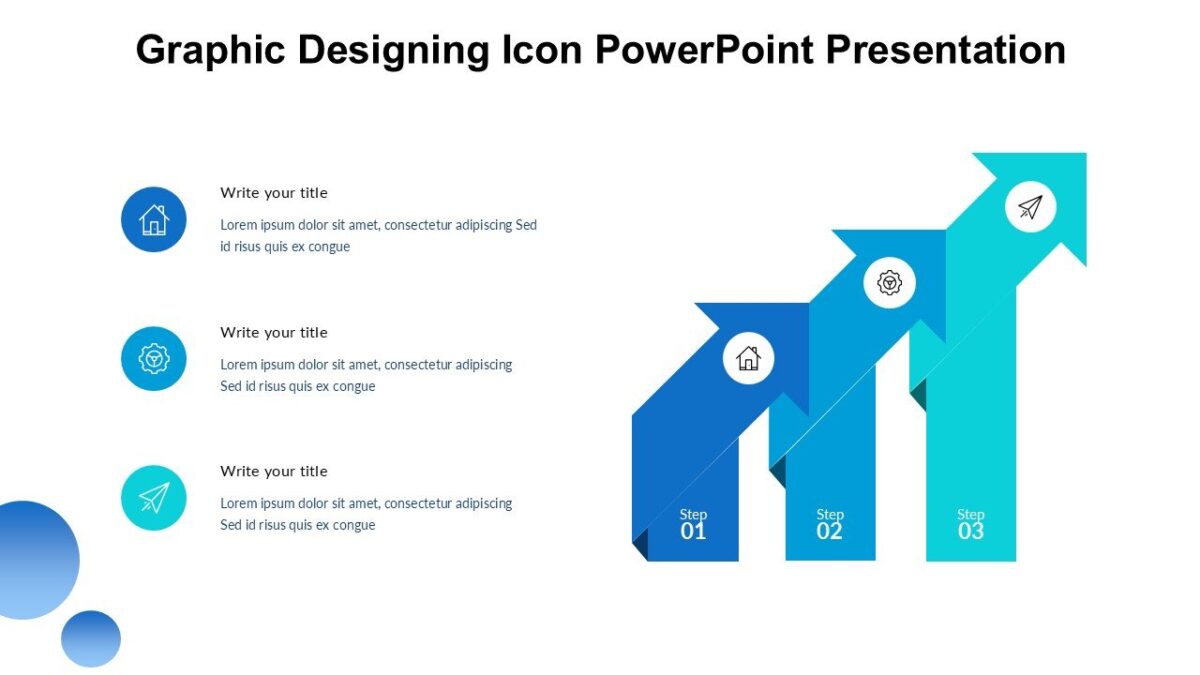 Graphic Designing Icon PowerPoint Presentation

Write your title

Lorem ipsum dolor sit amet, consectetur adipiscing Sed id risus quis ex congue

Write your title

Lorem ipsum dolor sit amet, consectetur adipiscing Sed id risus quis ex congue

Write your title

Lorem ipsum dolor sit amet, consectetur adipiscing Sed id risus quis ex congue

Step 01

Step 02

Step 03